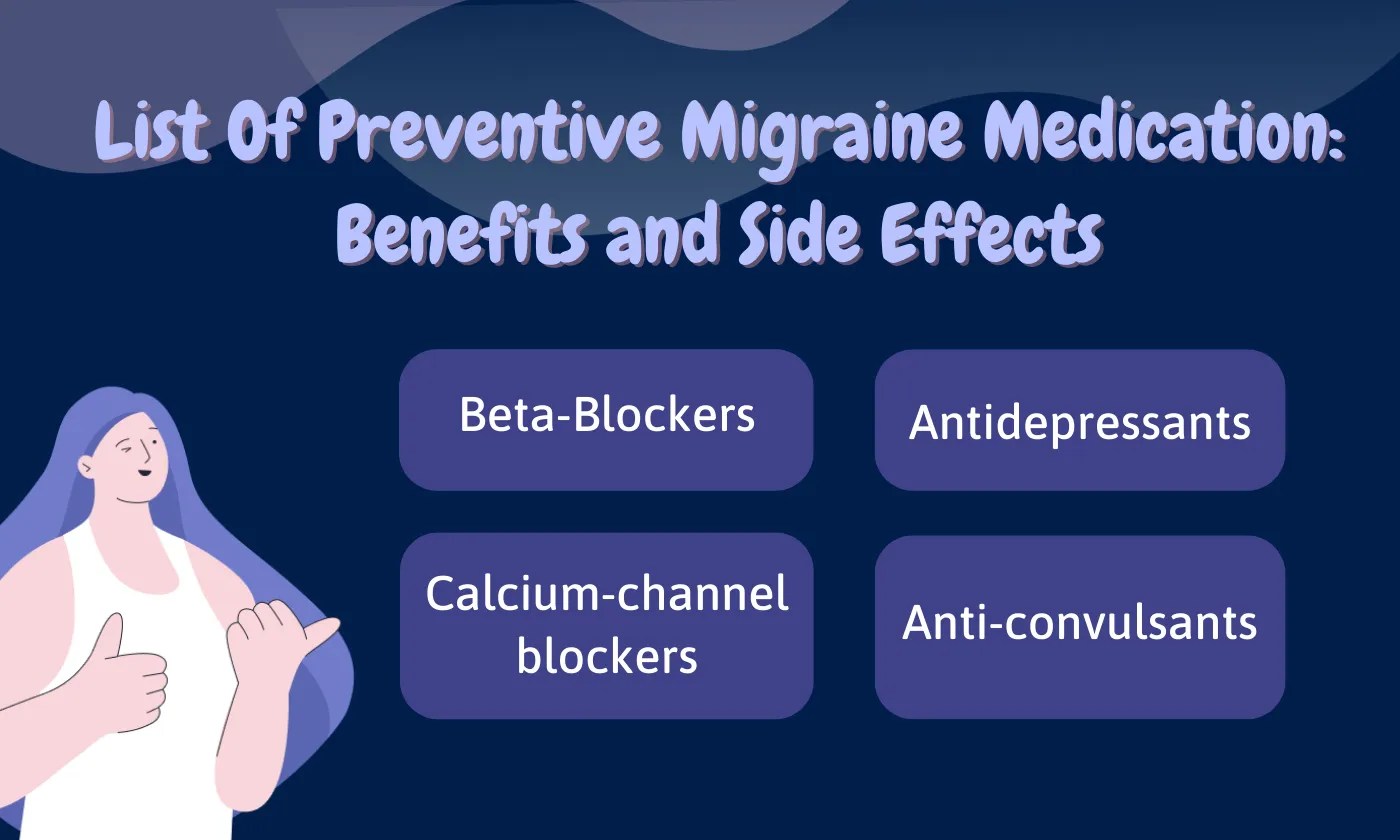 List Of Preventive Migraine Medication: Benefits and Side Effects

Beta-Blockers

Antidepressants

Calcium-channel blockers

Anti-convulsants